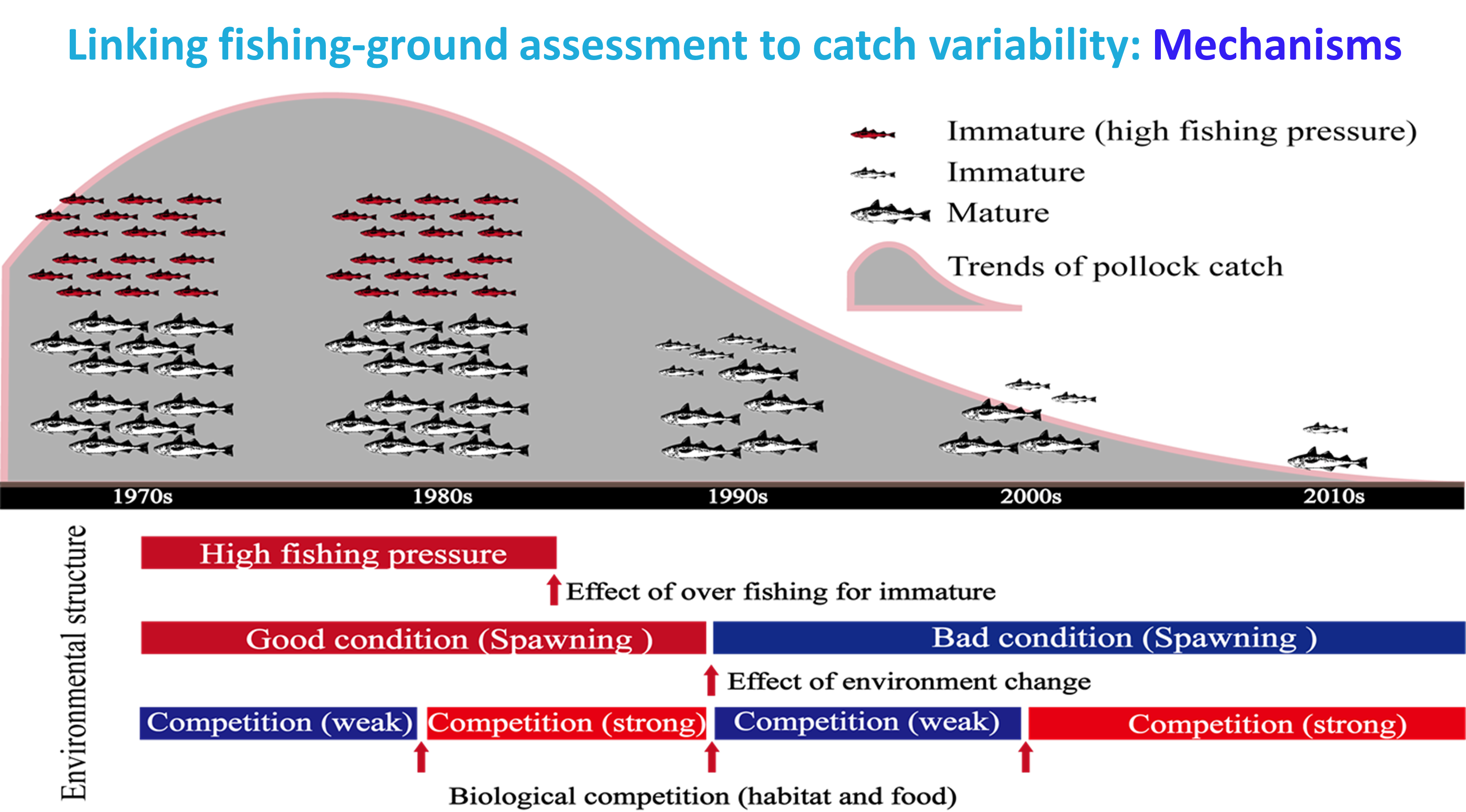 Linking fishing-ground assessment to catch variability: Mechanisms

Immature (high fishing pressure)
Immature
Mature
Trends of pollock catch

1970s
1980s
1990s
2000s
2010s

Environmental structure

High fishing pressure

Effect of over fishing for immature

Good condition (Spawning )
Bad condition (Spawning )

Effect of environment change

Competition (weak)
Competition (strong)
Competition (weak)
Competition (strong)

Biological competition (habitat and food)